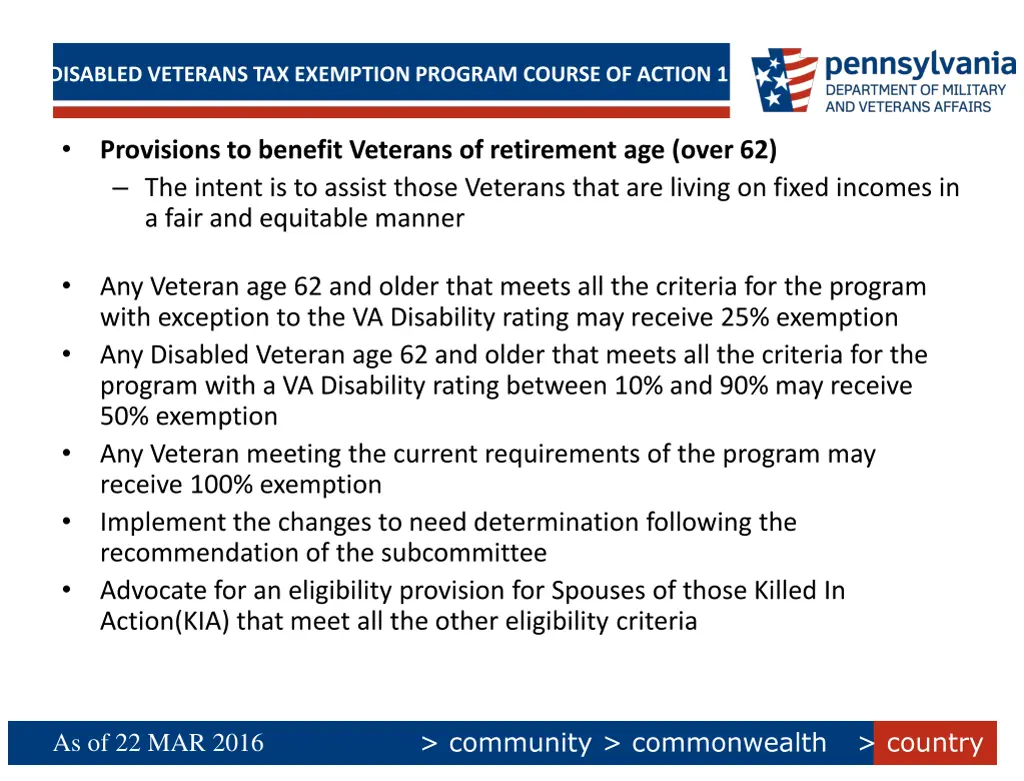 DISABLED VETERANS TAX EXEMPTION PROGRAM COURSE OF ACTION 1

pennsylvania
DEPARTMENT OF MILITARY AND VETERANS AFFAIRS

• Provisions to benefit Veterans of retirement age (over 62)
– The intent is to assist those Veterans that are living on fixed incomes in a fair and equitable manner

• Any Veteran age 62 and older that meets all the criteria for the program with exception to the VA Disability rating may receive 25% exemption
• Any Disabled Veteran age 62 and older that meets all the criteria for the program with a VA Disability rating between 10% and 90% may receive 50% exemption
• Any Veteran meeting the current requirements of the program may receive 100% exemption
• Implement the changes to need determination following the recommendation of the subcommittee
• Advocate for an eligibility provision for Spouses of those Killed In Action(KIA) that meet all the other eligibility criteria

As of 22 MAR 2016

> community > commonwealth > country